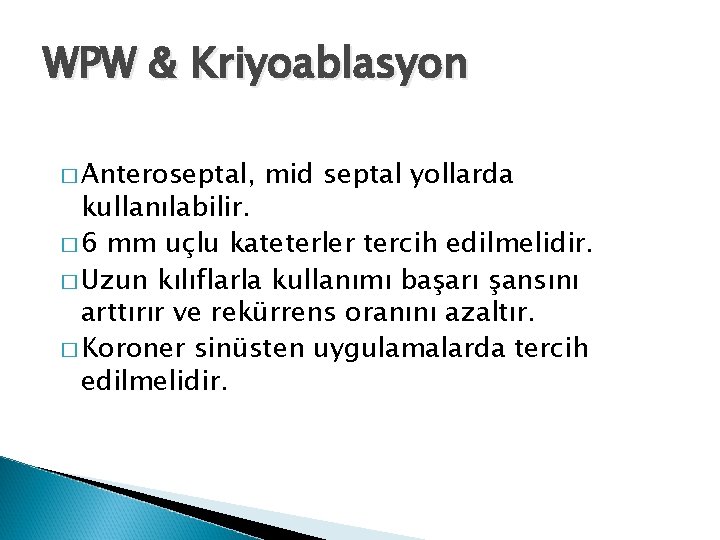 WPW & Kriyoablasyon

□ Anteroseptal, mid septal yollarda kullanılabilir.
□ 6 mm uçlu kateterler tercih edilmelidir.
□ Uzun kılıflarla kullanımı başarı şansını arttırır ve rekürrens oranını azaltır.
□ Koroner sinüsten uygulamalarda tercih edilmelidir.